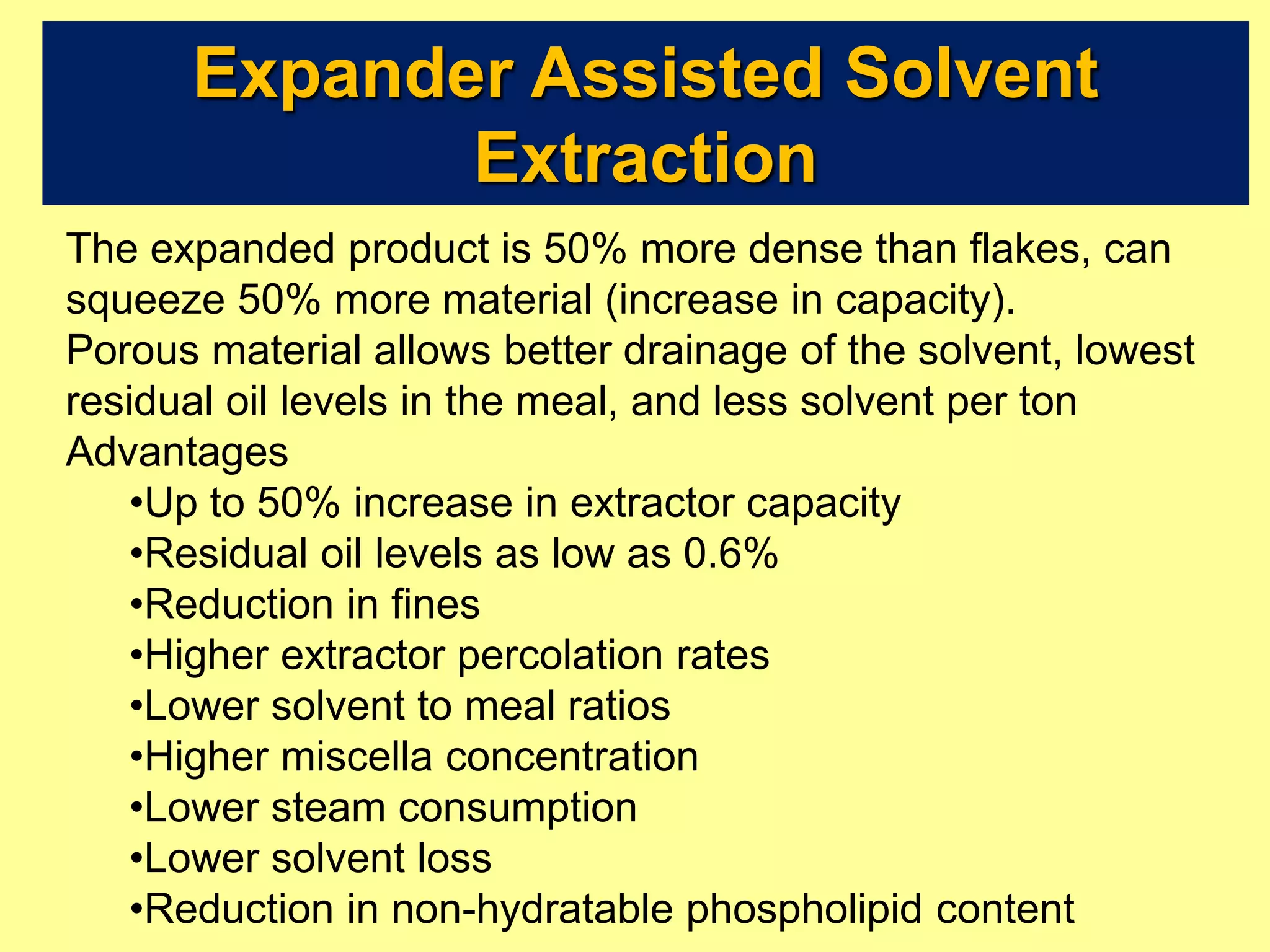 Expander Assisted Solvent Extraction

The expanded product is 50% more dense than flakes, can squeeze 50% more material (increase in capacity).
Porous material allows better drainage of the solvent, lowest residual oil levels in the meal, and less solvent per ton
Advantages
•Up to 50% increase in extractor capacity
•Residual oil levels as low as 0.6%
•Reduction in fines
•Higher extractor percolation rates
•Lower solvent to meal ratios
•Higher miscella concentration
•Lower steam consumption
•Lower solvent loss
•Reduction in non-hydratable phospholipid content